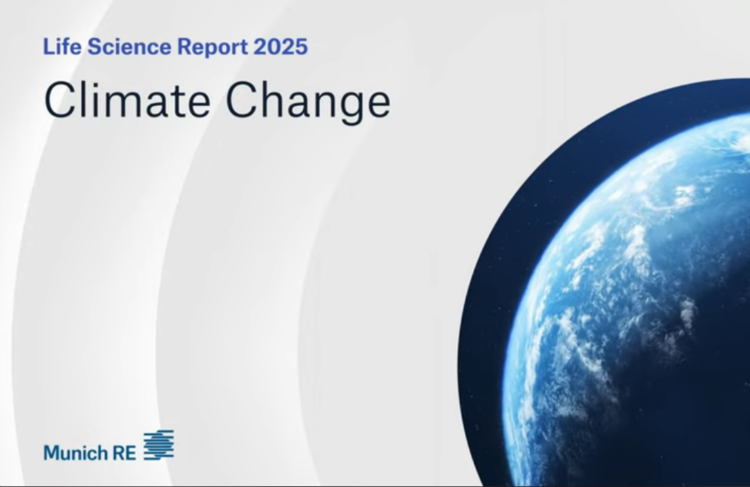 Life Science Report 2025

Climate Change

Munich RE